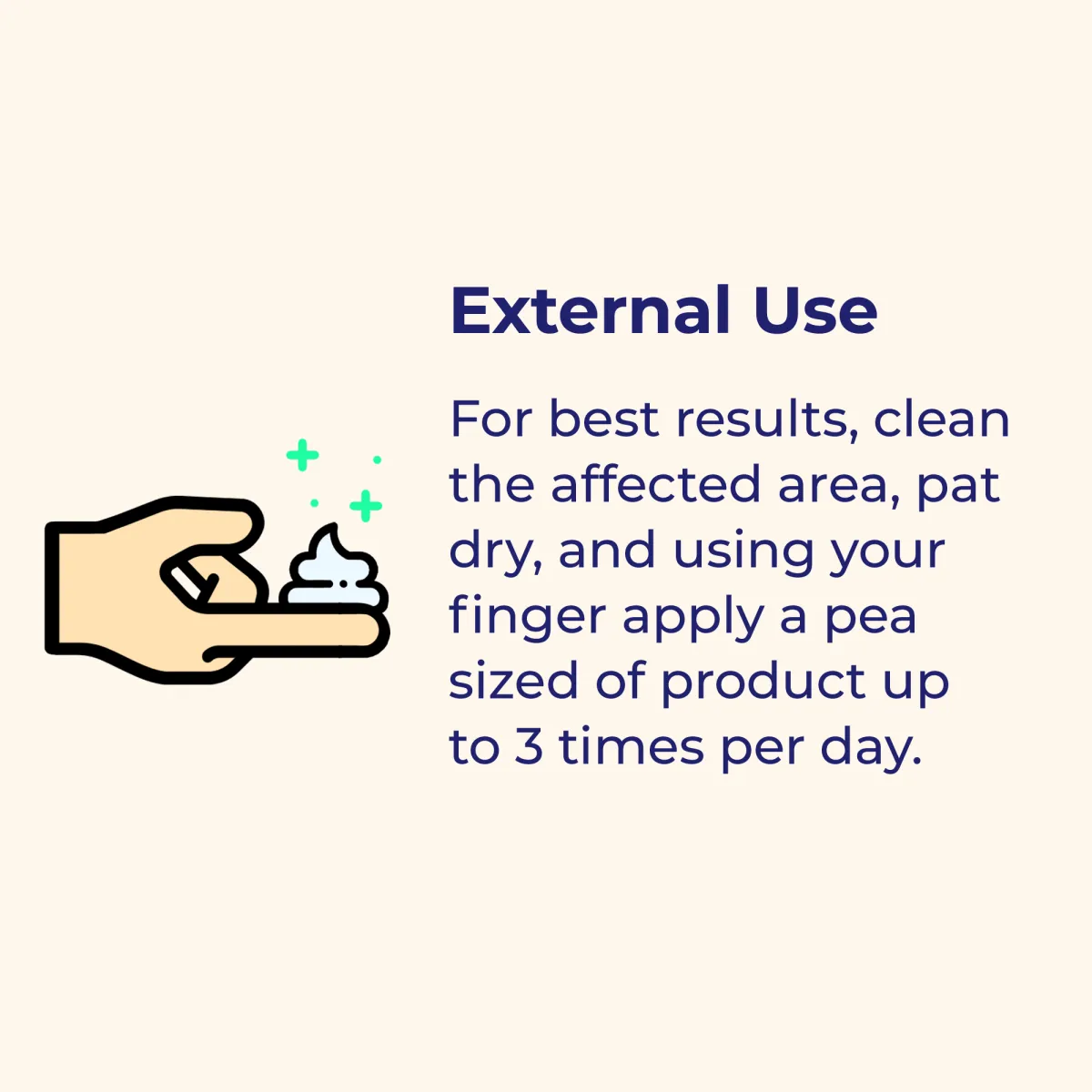 External Use

For best results, clean the affected area, pat dry, and using your finger apply a pea sized of product up to 3 times per day.